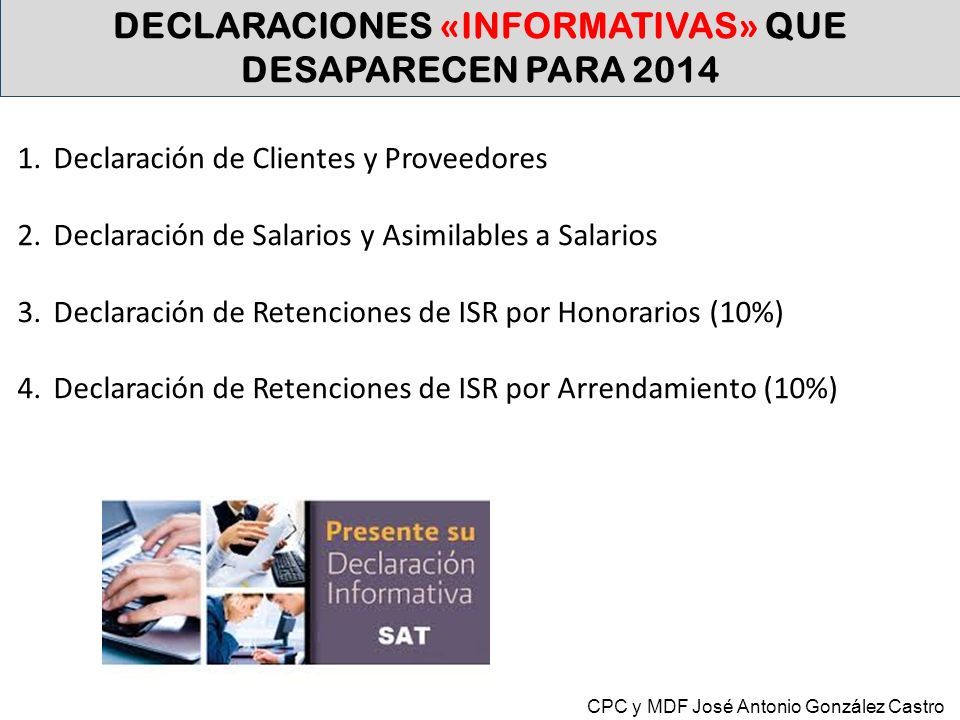 DECLARACIONES «INFORMATIVAS» QUE DESAPARECEN PARA 2014

1. Declaración de Clientes y Proveedores

2. Declaración de Salarios y Asimilables a Salarios

3. Declaración de Retenciones de ISR por Honorarios (10%)

4. Declaración de Retenciones de ISR por Arrendamiento (10%)

Presente su Declaración Informativa

SAT

CPC y MDF José Antonio González Castro